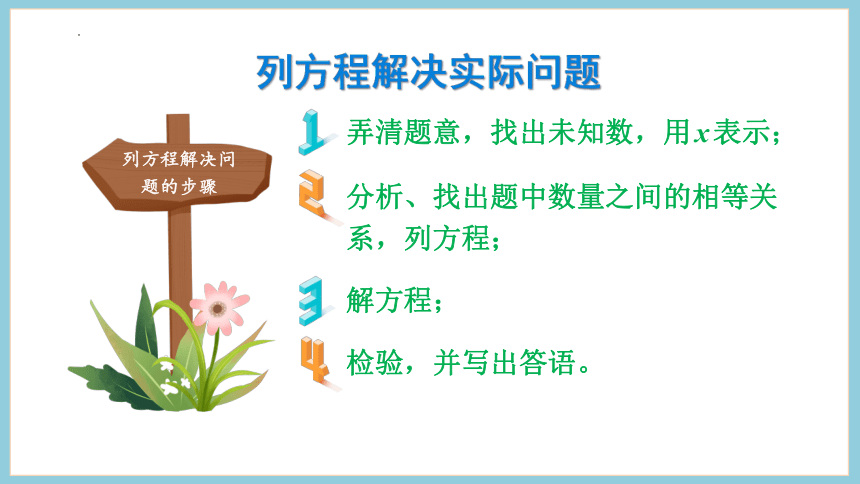 列方程解决实际问题

列方程解决问题的步骤

1 弄清题意，找出未知数，用$x$表示；

2 分析、找出题中数量之间的相等关系，列方程；

3 解方程；

4 检验，并写出答语。